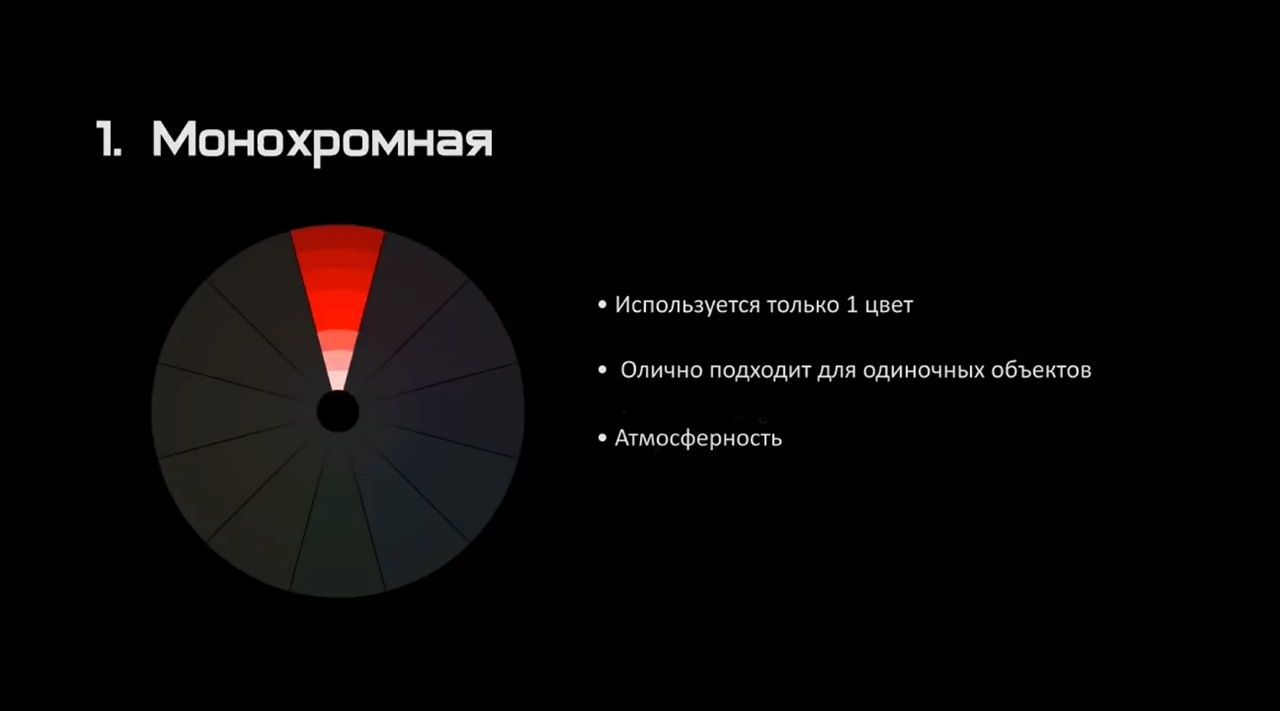 1. Монохромная

• Используется только 1 цвет

• Олично подходит для одиночных объектов

• Атмосферность